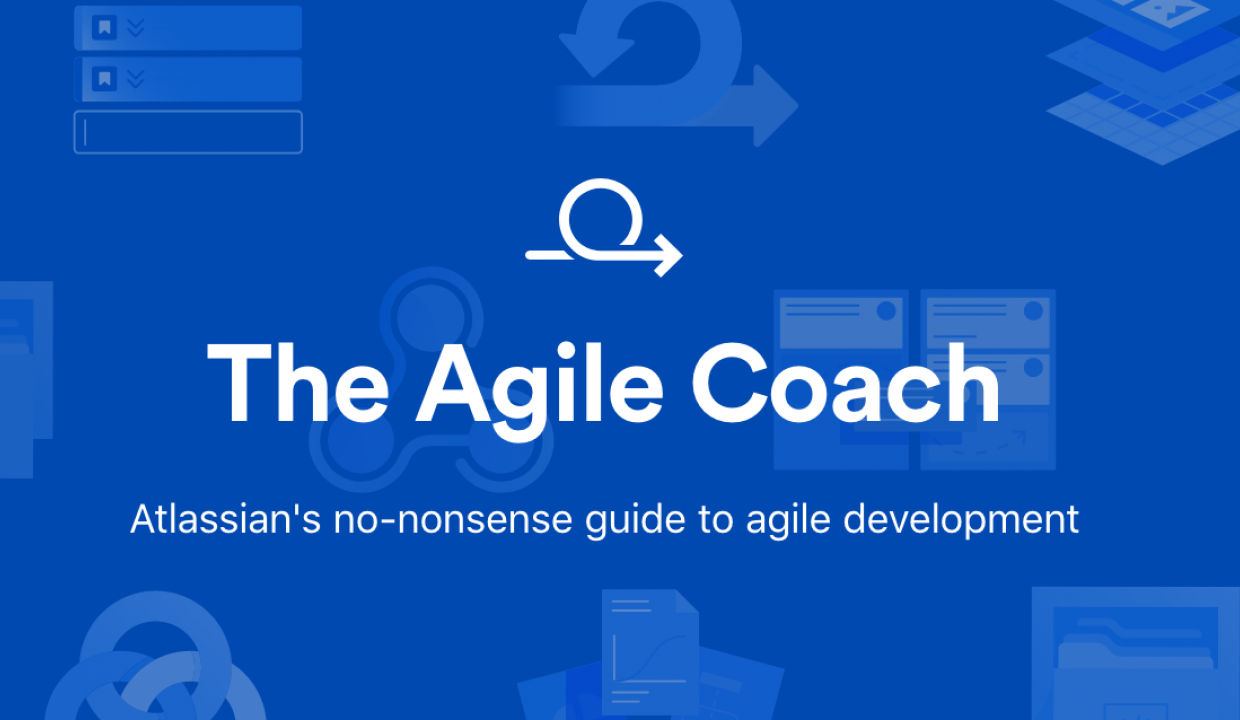 The Agile Coach

Atlassian's no-nonsense guide to agile development